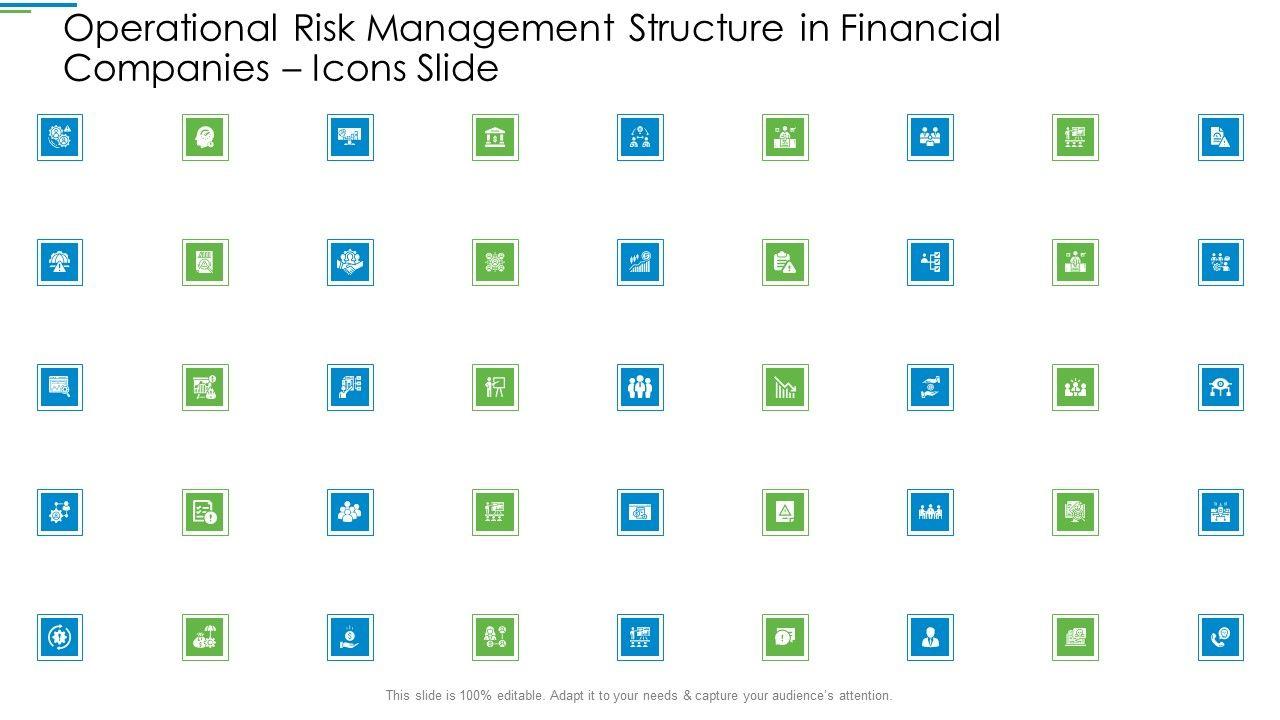 Operational Risk Management Structure in Financial Companies – Icons Slide

This slide is 100% editable. Adapt it to your needs & capture your audience's attention.